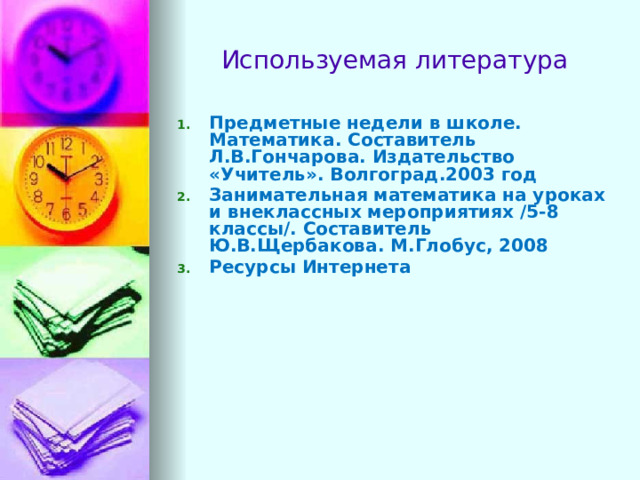 Используемая литература

1. Предметные недели в школе. Математика. Составитель Л.В.Гончарова. Издательство «Учитель». Волгоград.2003 год
2. Занимательная математика на уроках и внеклассных мероприятиях /5-8 классы/. Составитель Ю.В.Щербакова. М.Глобус, 2008
3. Ресурсы Интернета